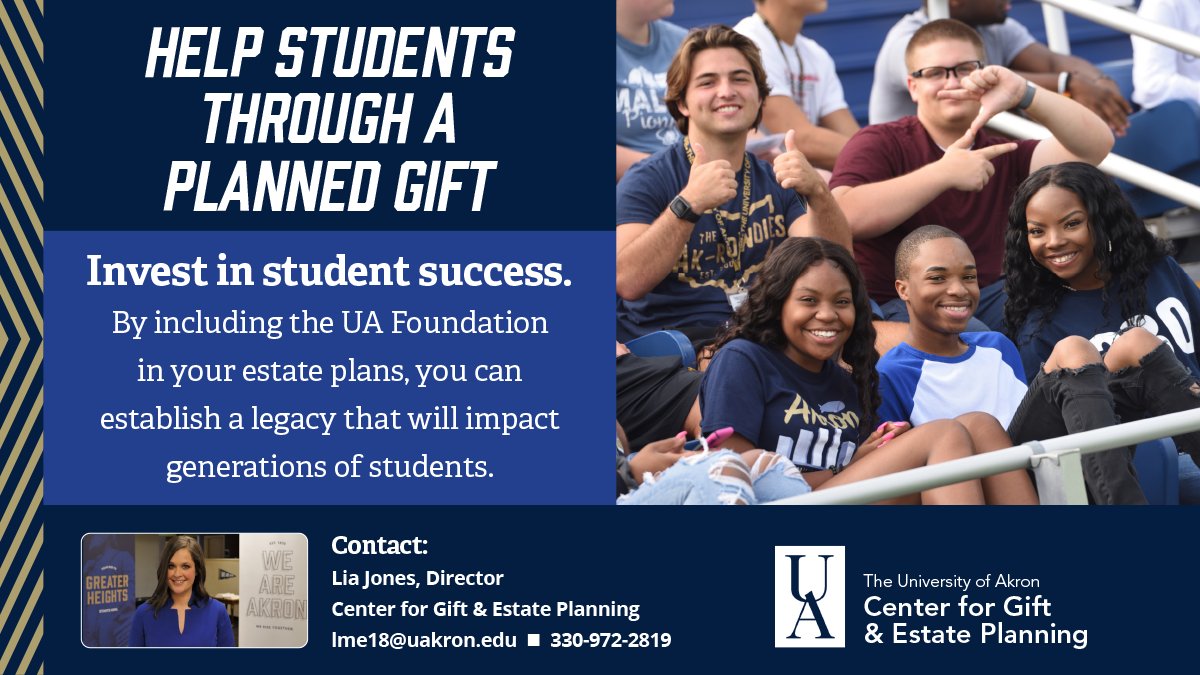 HELP STUDENTS THROUGH A PLANNED GIFT

Invest in student success.

By including the UA Foundation in your estate plans, you can establish a legacy that will impact generations of students.

GREATER HEIGHTS

WE ARE AKRON

Contact:
Lia Jones, Director
Center for Gift & Estate Planning
lme18@uakron.edu ■ 330-972-2819

UA
The University of Akron
Center for Gift & Estate Planning